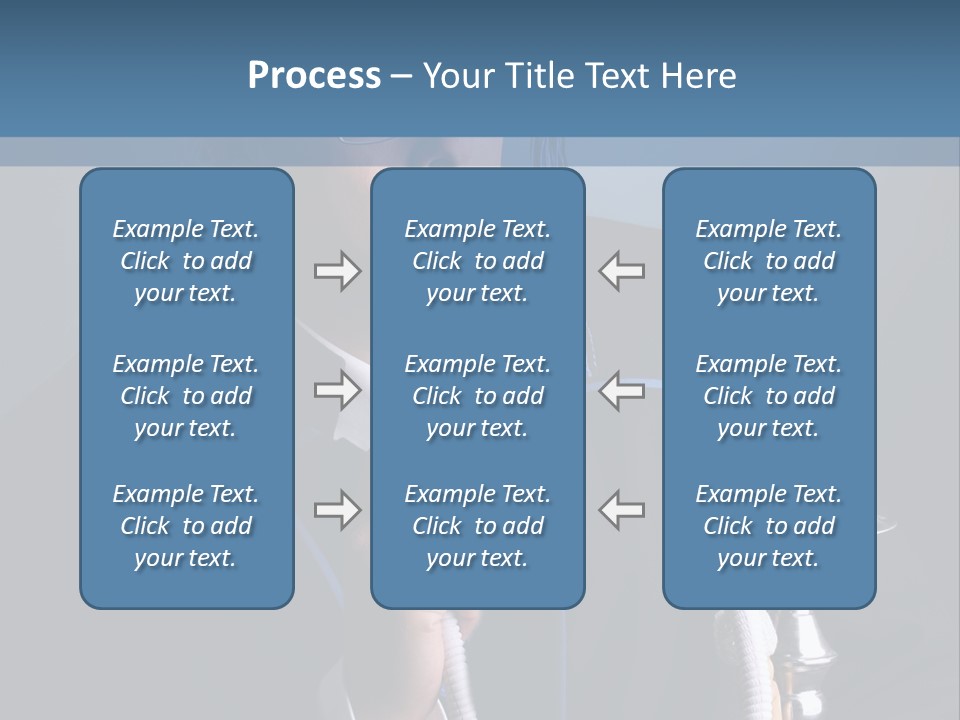 Process – Your Title Text Here

Example Text. Click to add your text.

Example Text. Click to add your text.

Example Text. Click to add your text.

Example Text. Click to add your text.

Example Text. Click to add your text.

Example Text. Click to add your text.

Example Text. Click to add your text.

Example Text. Click to add your text.

Example Text. Click to add your text.